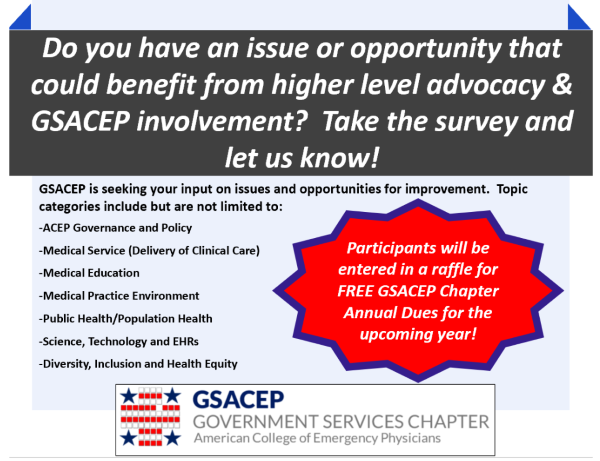 Do you have an issue or opportunity that could benefit from higher level advocacy & GSACEP involvement? Take the survey and let us know!

GSACEP is seeking your input on issues and opportunities for improvement. Topic categories include but are not limited to:

-ACEP Governance and Policy

-Medical Service (Delivery of Clinical Care)

-Medical Education

-Medical Practice Environment

-Public Health/Population Health

-Science, Technology and EHRs

-Diversity, Inclusion and Health Equity

Participants will be entered in a raffle for FREE GSACEP Chapter Annual Dues for the upcoming year!

GSACEP
GOVERNMENT SERVICES CHAPTER
American College of Emergency Physicians